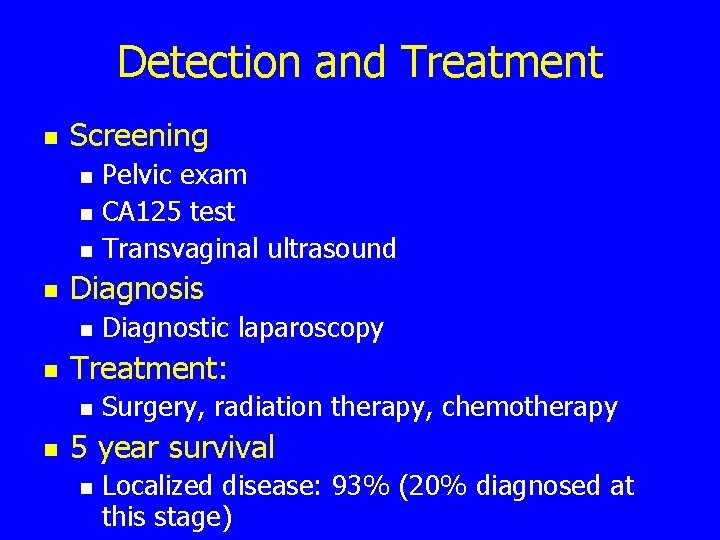 Detection and Treatment

- Screening
  - Pelvic exam
  - CA125 test
  - Transvaginal ultrasound
- Diagnosis
  - Diagnostic laparoscopy
- Treatment:
  - Surgery, radiation therapy, chemotherapy
- 5 year survival
  - Localized disease: 93% (20% diagnosed at this stage)